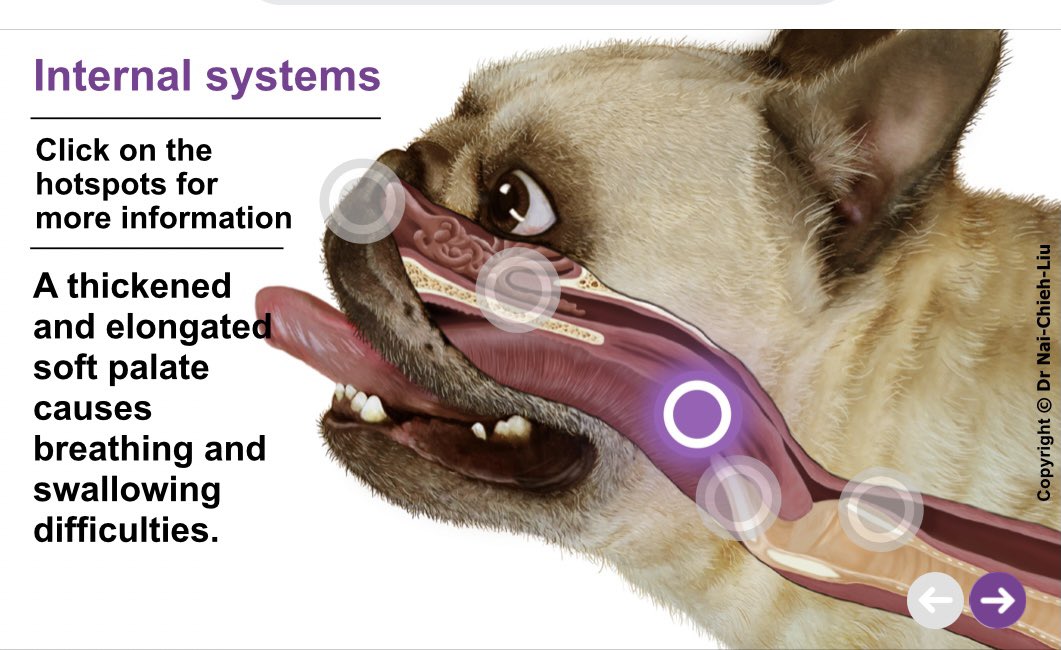 Internal systems

Click on the hotspots for more information

A thickened and elongated soft palate causes breathing and swallowing difficulties.

Copyright © Dr Nai-Chieh-Liu